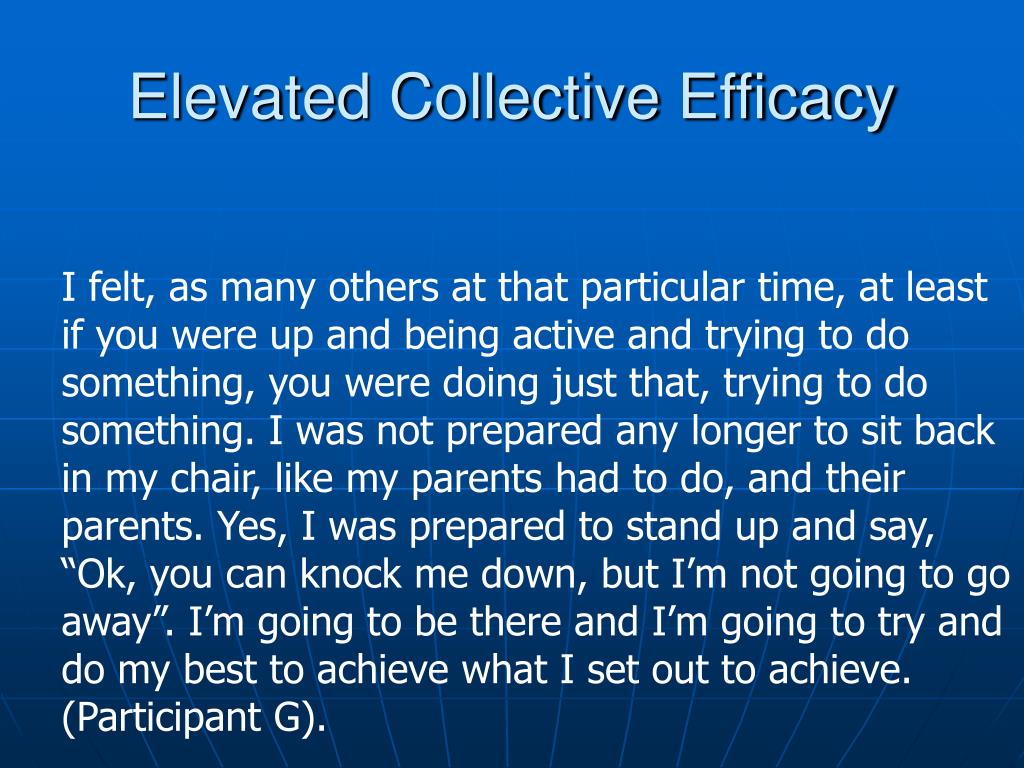 Elevated Collective Efficacy

I felt, as many others at that particular time, at least if you were up and being active and trying to do something, you were doing just that, trying to do something. I was not prepared any longer to sit back in my chair, like my parents had to do, and their parents. Yes, I was prepared to stand up and say, “Ok, you can knock me down, but I’m not going to go away”. I’m going to be there and I’m going to try and do my best to achieve what I set out to achieve. (Participant G).